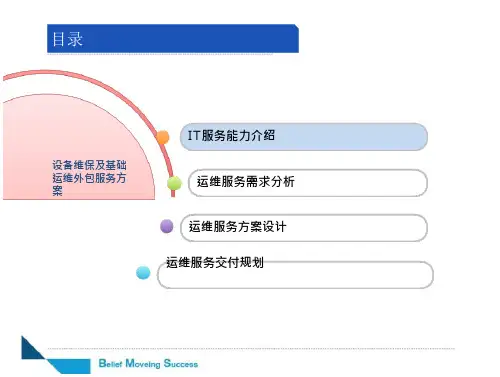 目录

设备维保及基础运维外包服务方案

IT服务能力介绍

运维服务需求分析

运维服务方案设计

运维服务交付规划

Belief Moveing Success